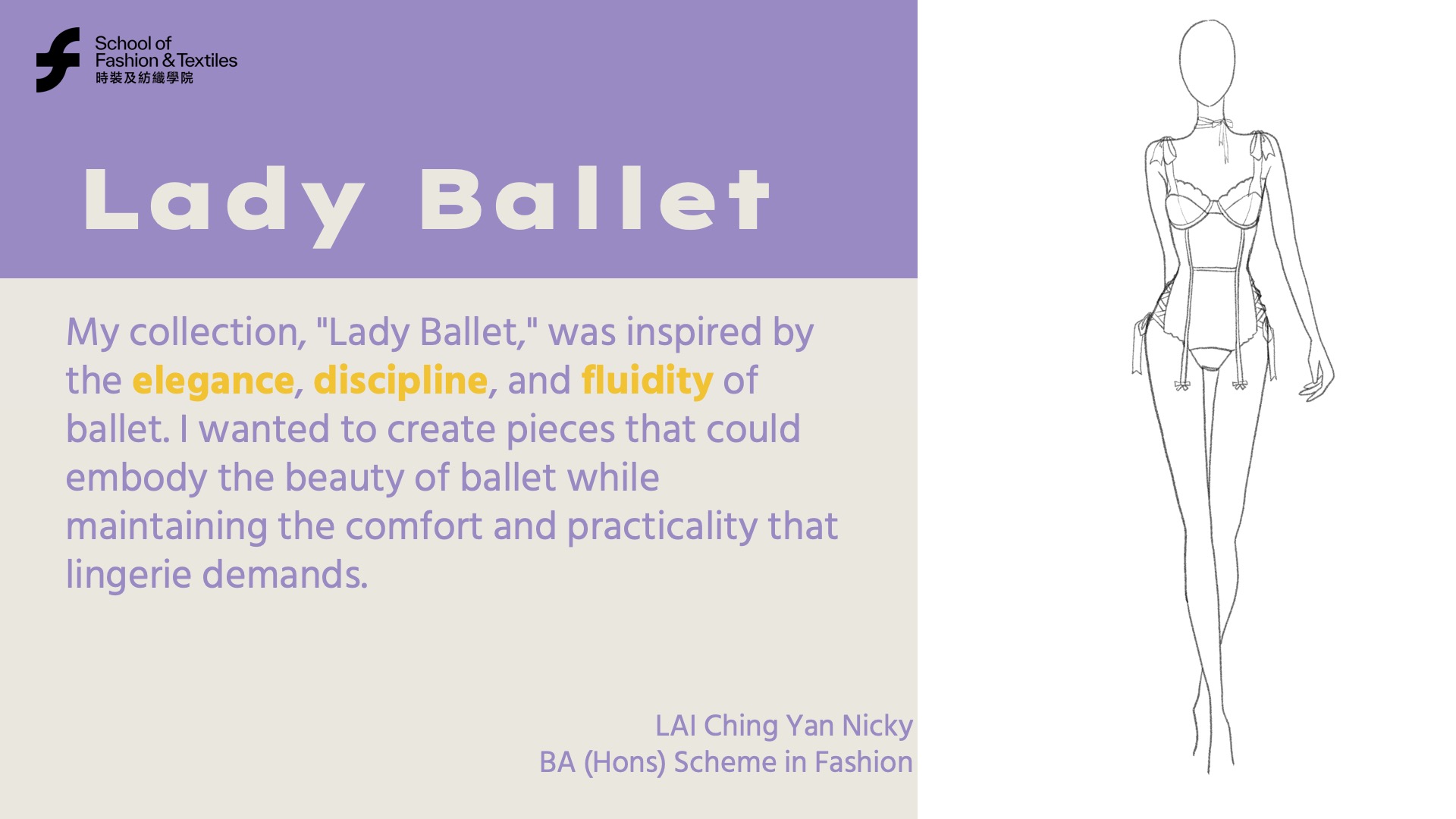 School of Fashion & Textiles
時裝及紡織學院

Lady Ballet

My collection, "Lady Ballet," was inspired by the elegance, discipline, and fluidity of ballet. I wanted to create pieces that could embody the beauty of ballet while maintaining the comfort and practicality that lingerie demands.

LAI Ching Yan Nicky
BA (Hons) Scheme in Fashion